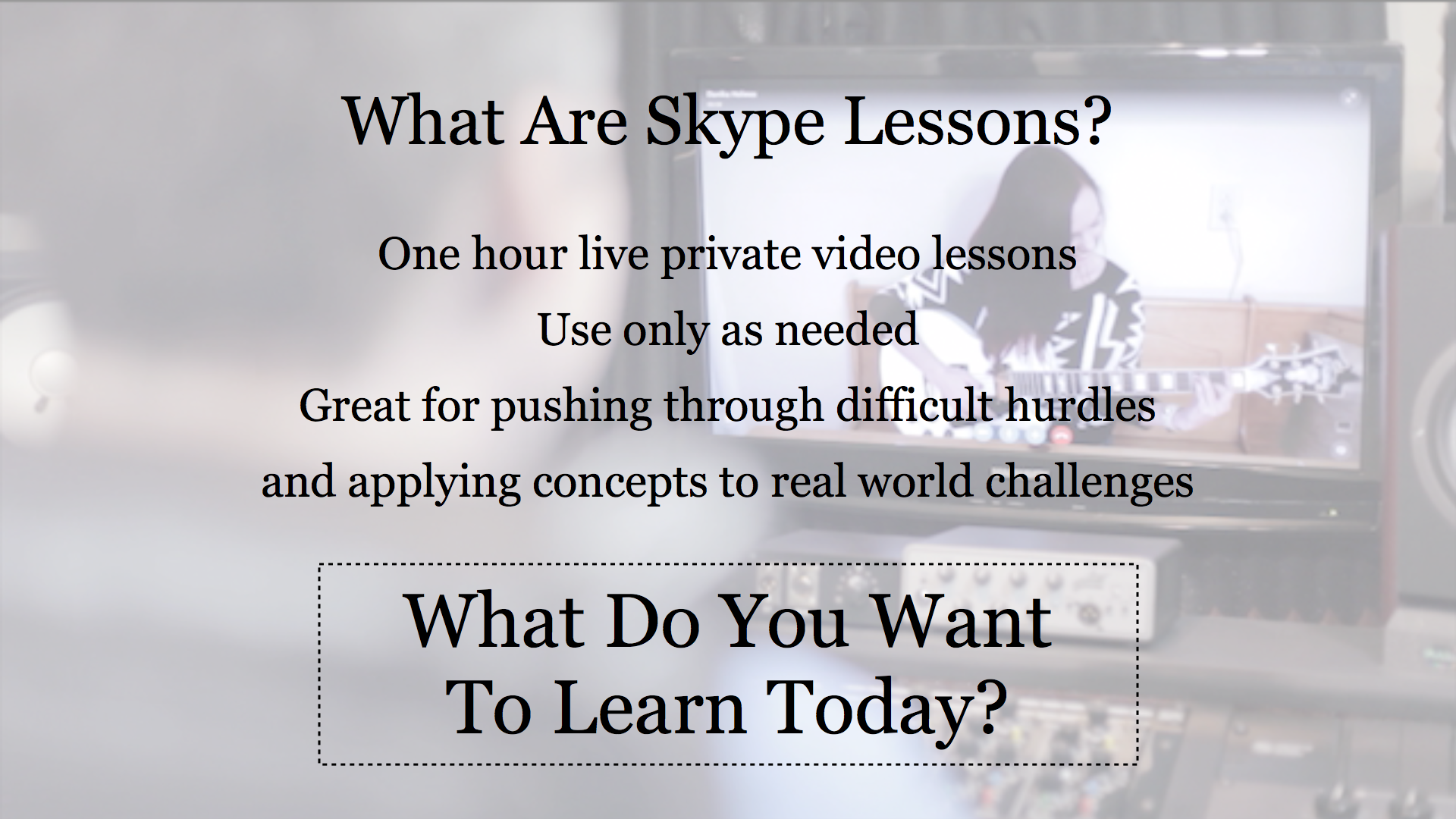 What Are Skype Lessons?

One hour live private video lessons

Use only as needed

Great for pushing through difficult hurdles and applying concepts to real world challenges

What Do You Want To Learn Today?